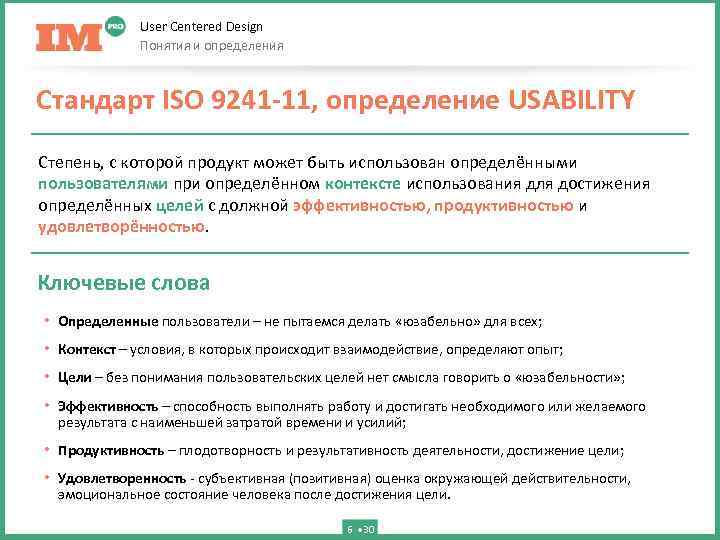 IM PRO

User Centered Design
Понятия и определения

Стандарт ISO 9241-11, определение USABILITY

Степень, с которой продукт может быть использован определёнными пользователями при определённом контексте использования для достижения определённых целей с должной эффективностью, продуктивностью и удовлетворённостью.

Ключевые слова

• Определенные пользователи – не пытаемся делать «юзабельно» для всех;

• Контекст – условия, в которых происходит взаимодействие, определяют опыт;

• Цели – без понимания пользовательских целей нет смысла говорить о «юзабельности»;

• Эффективность – способность выполнять работу и достигать необходимого или желаемого результата с наименьшей затратой времени и усилий;

• Продуктивность – плодотворность и результативность деятельности, достижение цели;

• Удовлетворенность - субъективная (позитивная) оценка окружающей действительности, эмоциональное состояние человека после достижения цели.

6 • 30